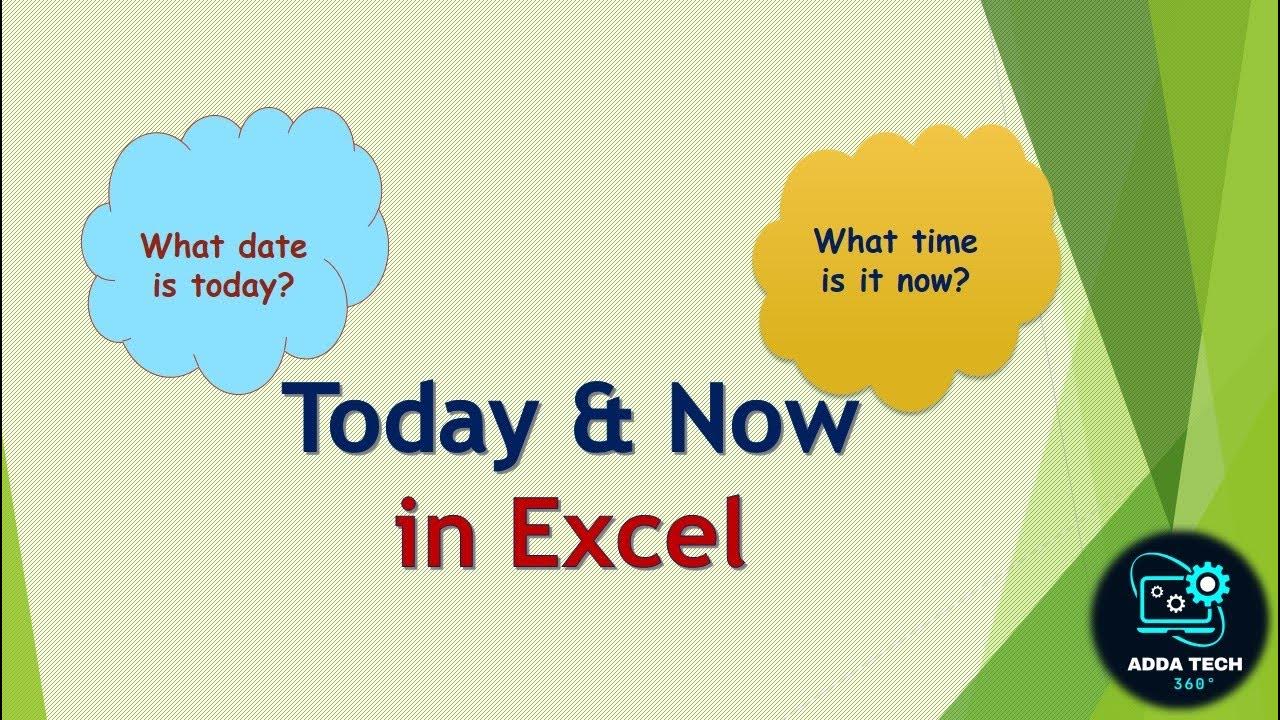 What date is today?

What time is it now?

Today & Now
in Excel

ADDA TECH
360°